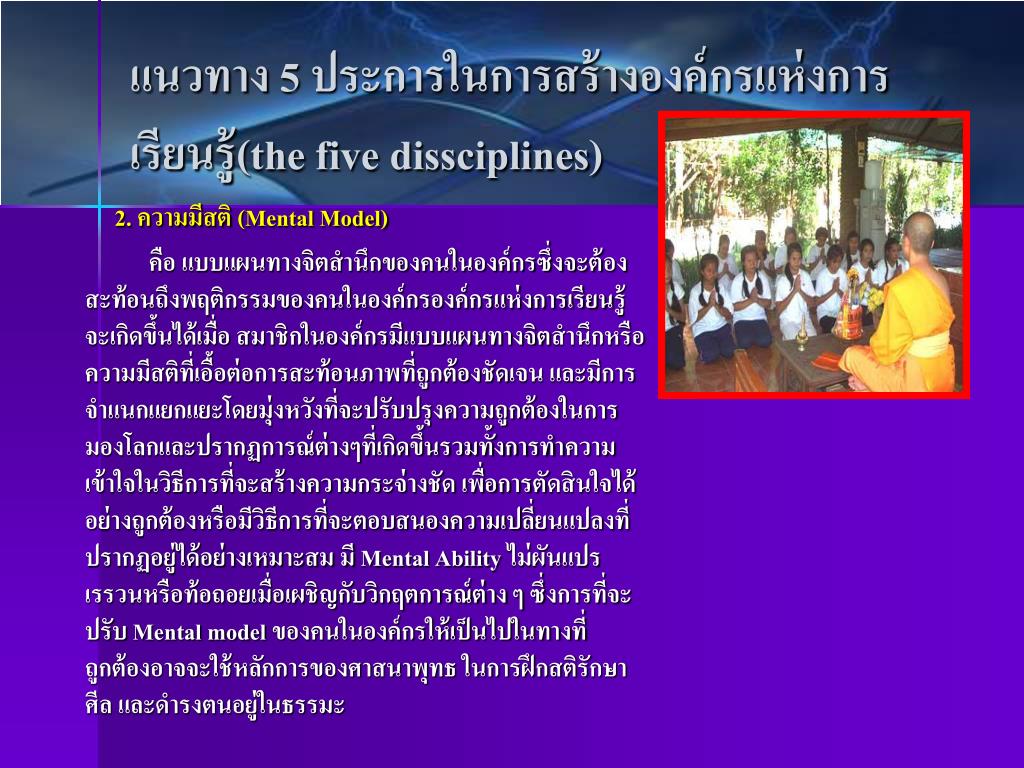 แนวทาง 5 ประการในการสร้างองค์กรแห่งการเรียนรู้(the five dissciplines)

2. ความมีสติ (Mental Model)

คือ แบบแผนทางจิตสำนึกของคนในองค์กรซึ่งจะต้องสะท้อนถึงพฤติกรรมของคนในองค์กรองค์กรแห่งการเรียนรู้จะเกิดขึ้นได้เมื่อ สมาชิกในองค์กรมีแบบแผนทางจิตสำนึกหรือความมีสติที่เอื้อต่อการสะท้อนภาพที่ถูกต้องชัดเจน และมีการจำแนกแยกแยะโดยมุ่งหวังที่จะปรับปรุงความถูกต้องในการมองโลกและปรากฏการณ์ต่างๆที่เกิดขึ้นรวมทั้งการทำความเข้าใจในวิธีการที่จะสร้างความกระจ่างชัด เพื่อการตัดสินใจได้อย่างถูกต้องหรือมีวิธีการที่จะตอบสนองความเปลี่ยนแปลงที่ปรากฏอยู่ได้อย่างเหมาะสม มี Mental Ability ไม่ผันแปรเรรวนหรือท้อถอยเมื่อเผชิญกับวิกฤตการณ์ต่าง ๆ ซึ่งการที่จะปรับ Mental model ของคนในองค์กรให้เป็นไปในทางที่ถูกต้องอาจจะใช้หลักการของศาสนาพุทธ ในการฝึกสติรักษาศีล และดำรงตนอยู่ในธรรมะ